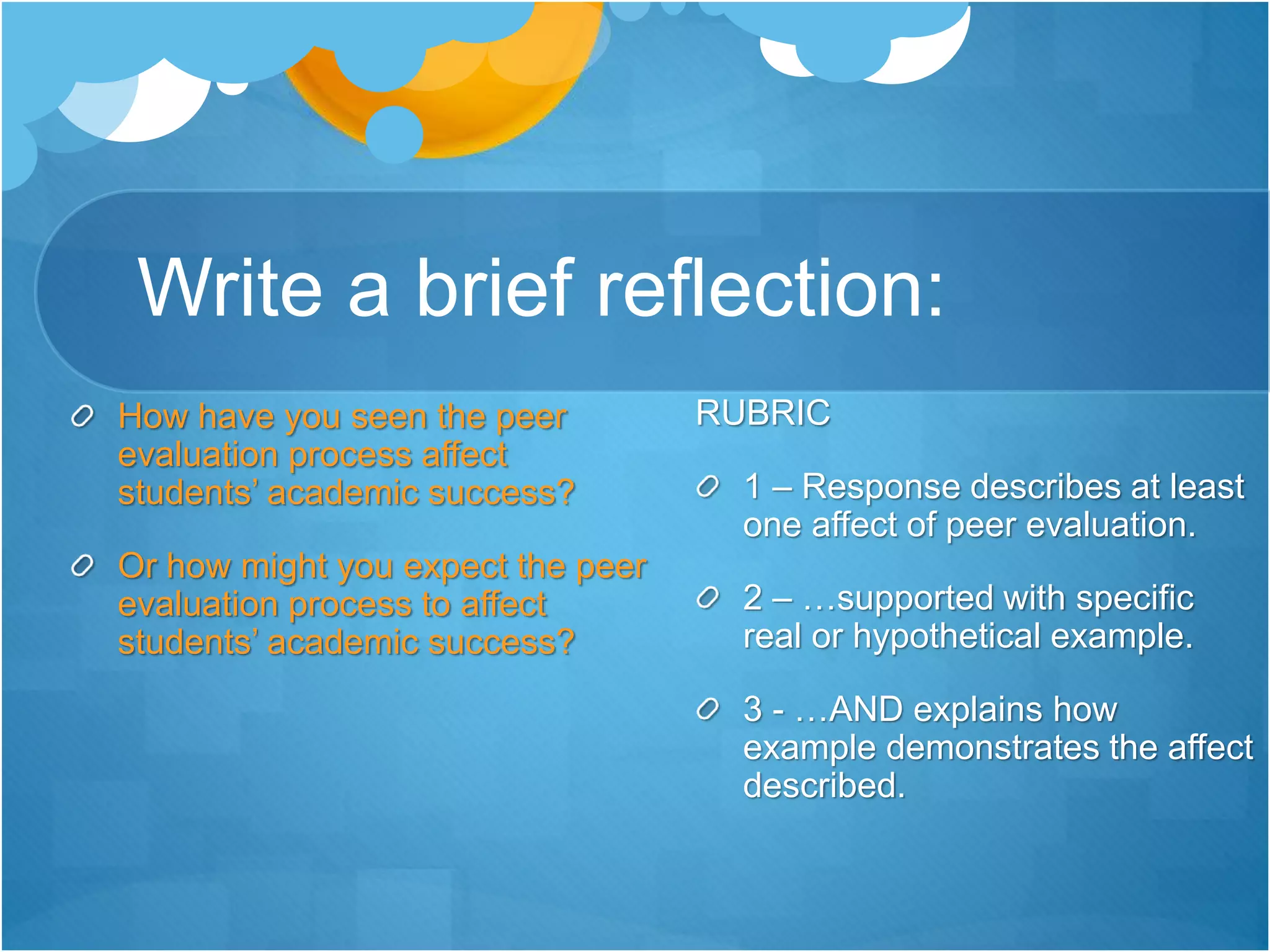 Write a brief reflection:

How have you seen the peer evaluation process affect students' academic success?

Or how might you expect the peer evaluation process to affect students' academic success?

RUBRIC

1 – Response describes at least one affect of peer evaluation.

2 – …supported with specific real or hypothetical example.

3 - …AND explains how example demonstrates the affect described.